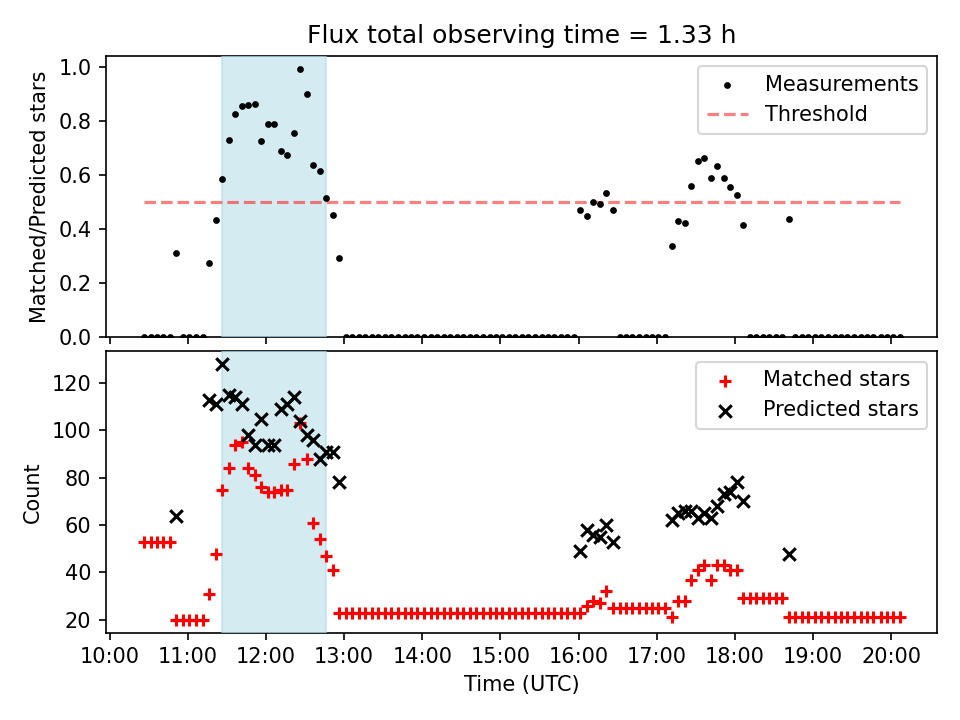 Flux total observing time = 1.33 h

Matched/Predicted stars

1.0
0.8
0.6
0.4
0.2
0.0

Measurements
Threshold

Count

120
100
80
60
40
20

Matched stars
Predicted stars

10:00 11:00 12:00 13:00 14:00 15:00 16:00 17:00 18:00 19:00 20:00
Time (UTC)